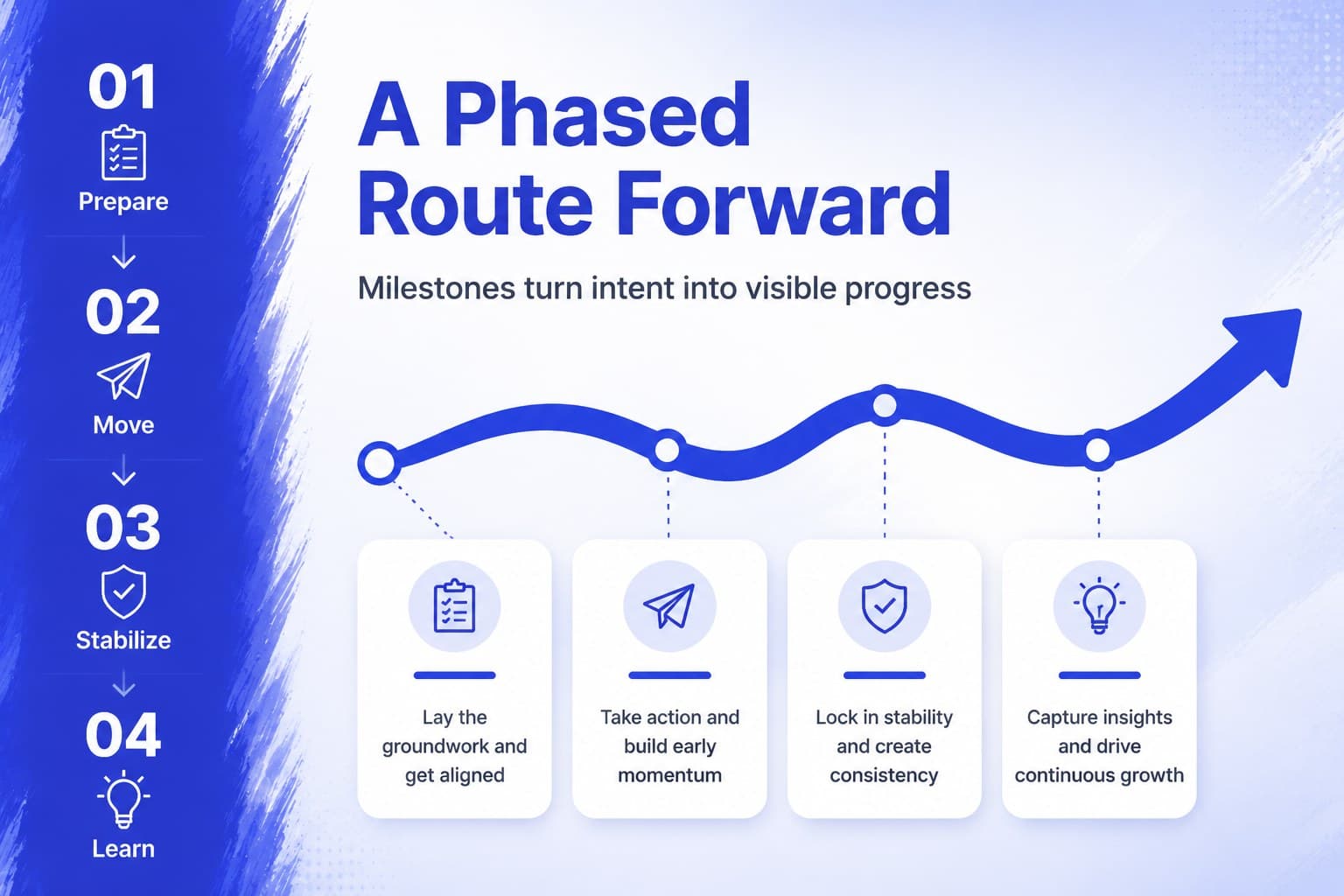 01
Prepare

02
Move

03
Stabilize

04
Learn

A Phased Route Forward

Milestones turn intent into visible progress

Lay the groundwork and get aligned

Take action and build early momentum

Lock in stability and create consistency

Capture insights and drive continuous growth